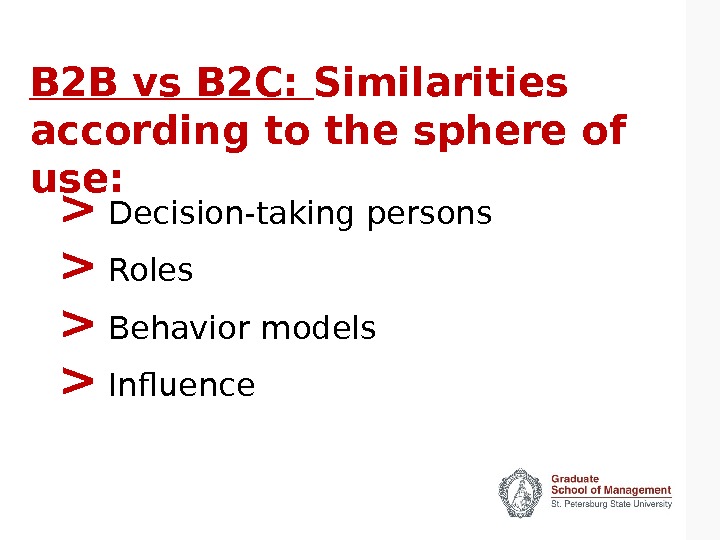 B2B vs B2C: Similarities according to the sphere of use:

> Decision-taking persons
> Roles
> Behavior models
> Influence

Graduate
School of Management
St. Petersburg State University